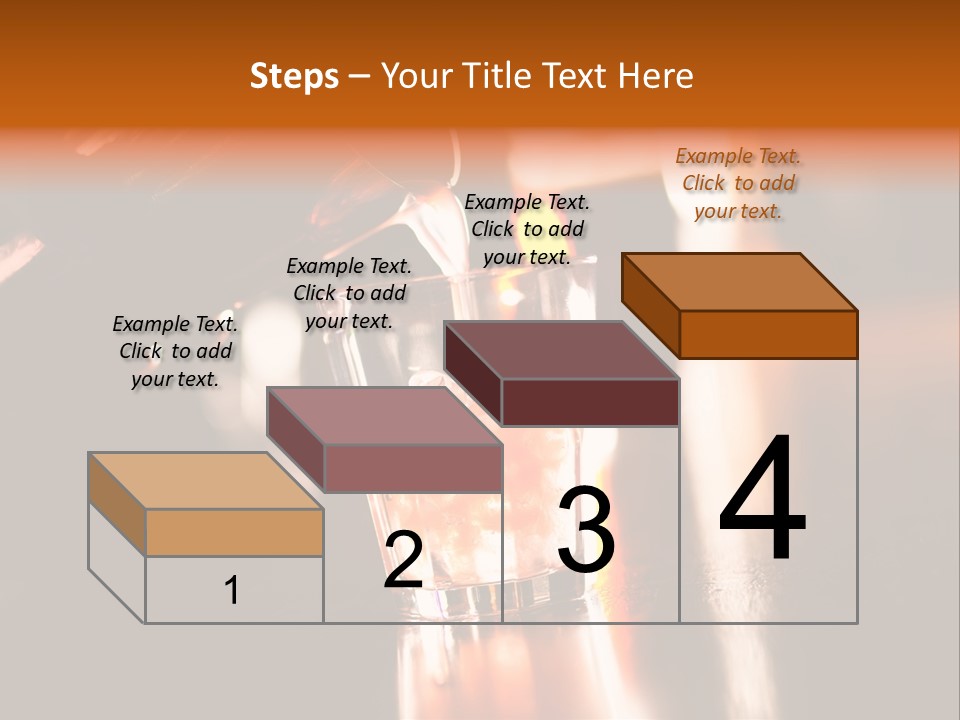 Steps – Your Title Text Here

Example Text. Click to add your text.

Example Text. Click to add your text.

Example Text. Click to add your text.

Example Text. Click to add your text.

1

2

3

4